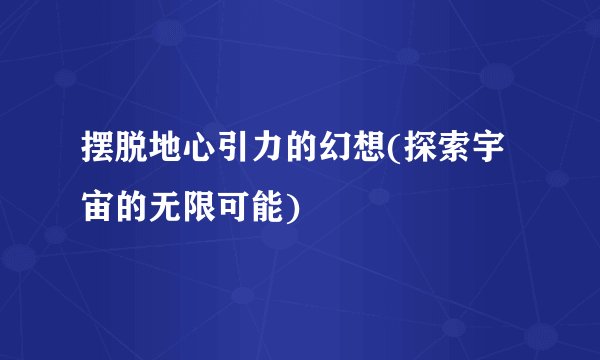 摆脱地心引力的幻想(探索宇宙的无限可能)